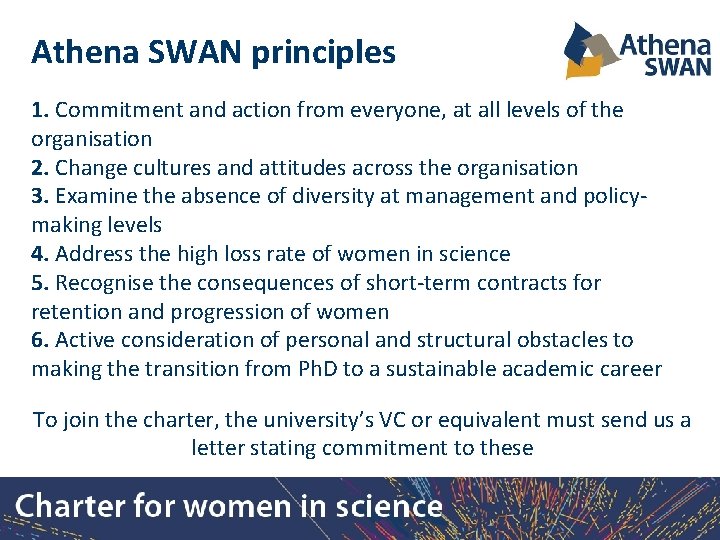 Athena SWAN principles

Athena SWAN

1. Commitment and action from everyone, at all levels of the organisation
2. Change cultures and attitudes across the organisation
3. Examine the absence of diversity at management and policy-making levels
4. Address the high loss rate of women in science
5. Recognise the consequences of short-term contracts for retention and progression of women
6. Active consideration of personal and structural obstacles to making the transition from PhD to a sustainable academic career

To join the charter, the university's VC or equivalent must send us a letter stating commitment to these

Charter for women in science